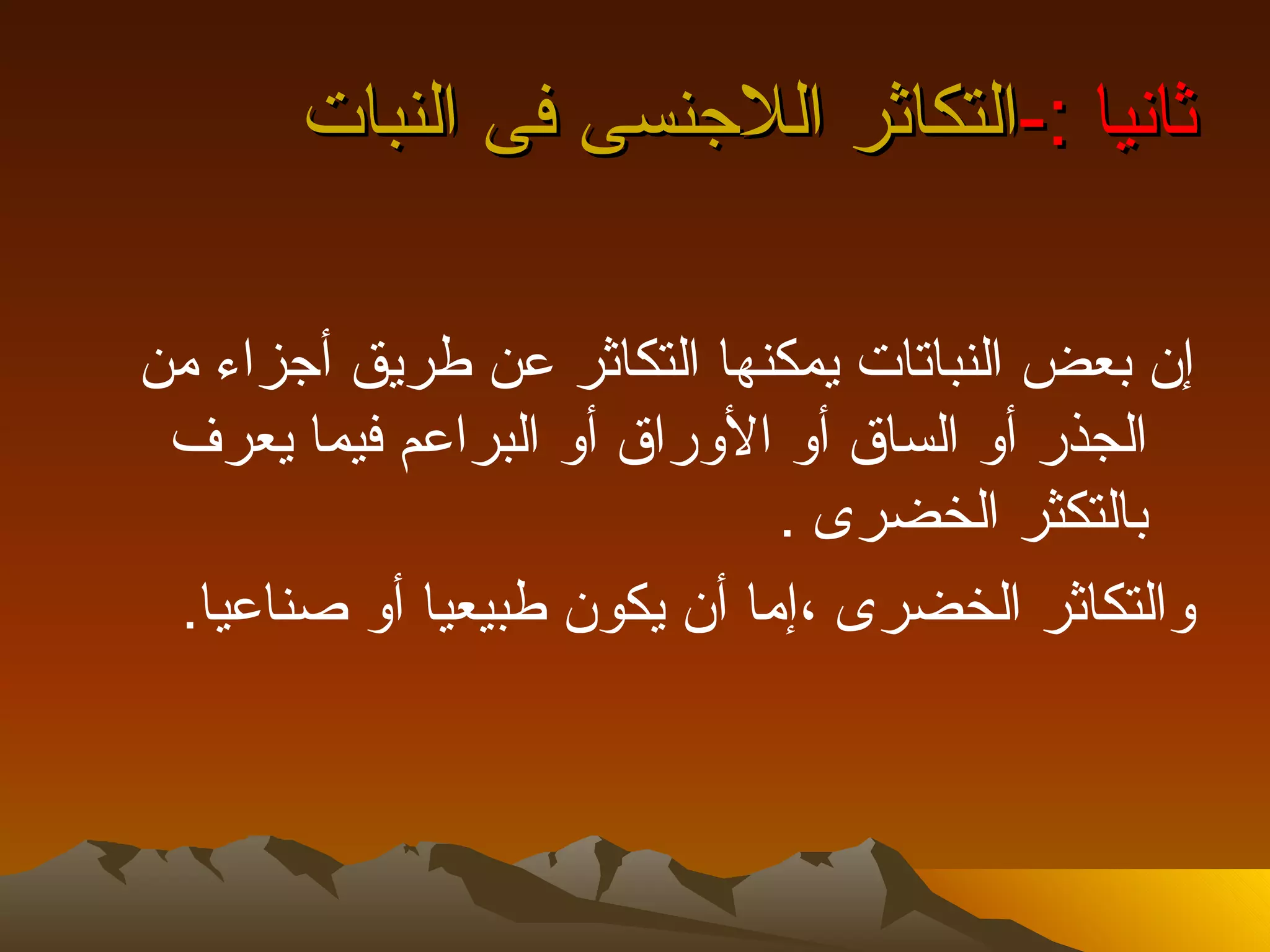 ثانيا :-التكاثر اللاجنسى فى النبات

إن بعض النباتات يمكنها التكاثر عن طريق أجزاء من الجذر أو الساق أو الأوراق أو البراعم فيما يعرف بالتكثر الخضرى .

والتكاثر الخضرى ،إما أن يكون طبيعيا أو صناعيا.